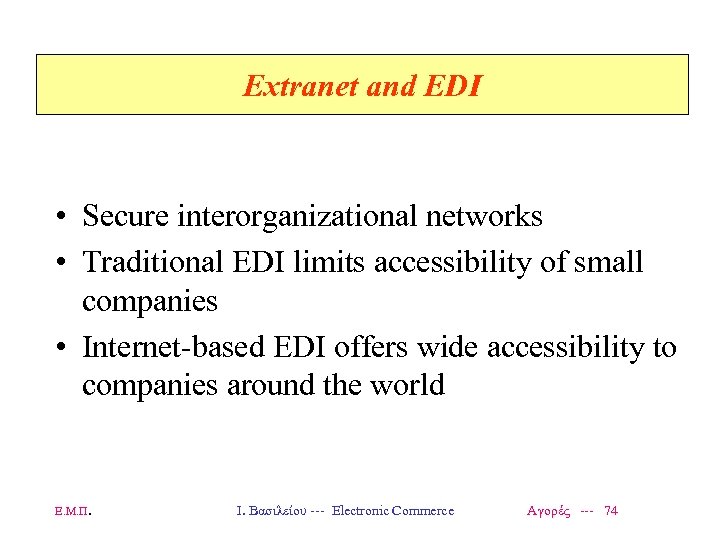 Extranet and EDI

• Secure interorganizational networks
• Traditional EDI limits accessibility of small companies
• Internet-based EDI offers wide accessibility to companies around the world

Ε.Μ.Π.

Ι. Βασιλείου --- Electronic Commerce

Αγορές --- 74